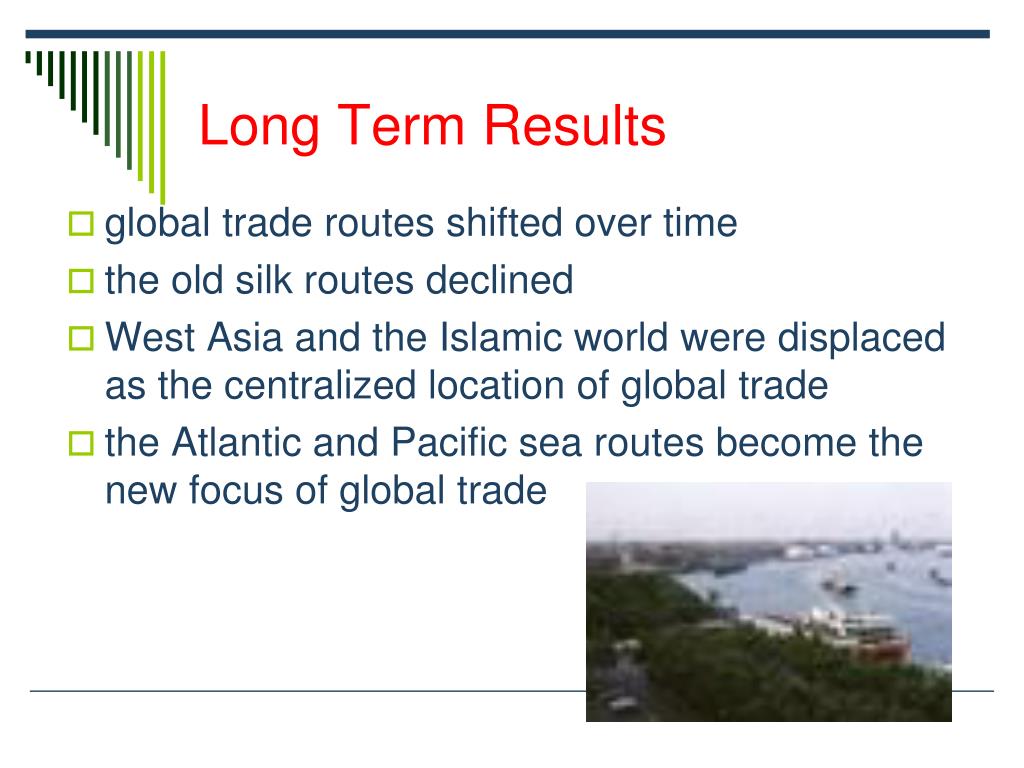 Long Term Results

global trade routes shifted over time

the old silk routes declined

West Asia and the Islamic world were displaced as the centralized location of global trade

the Atlantic and Pacific sea routes become the new focus of global trade